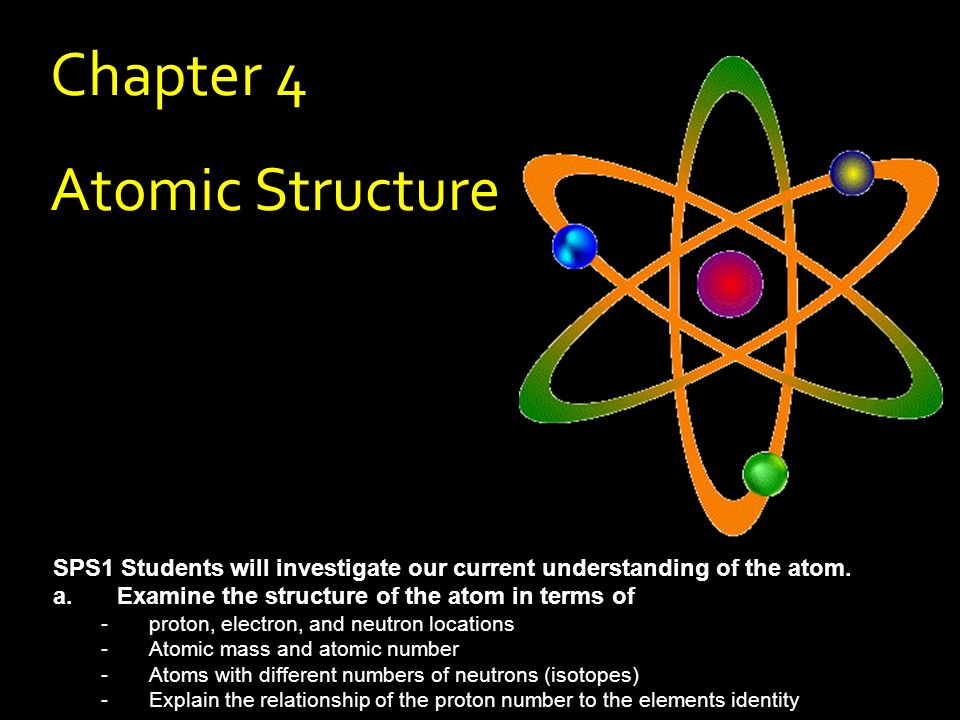 Chapter 4

Atomic Structure

SPS1 Students will investigate our current understanding of the atom.
a. Examine the structure of the atom in terms of
- proton, electron, and neutron locations
- Atomic mass and atomic number
- Atoms with different numbers of neutrons (isotopes)
- Explain the relationship of the proton number to the elements identity